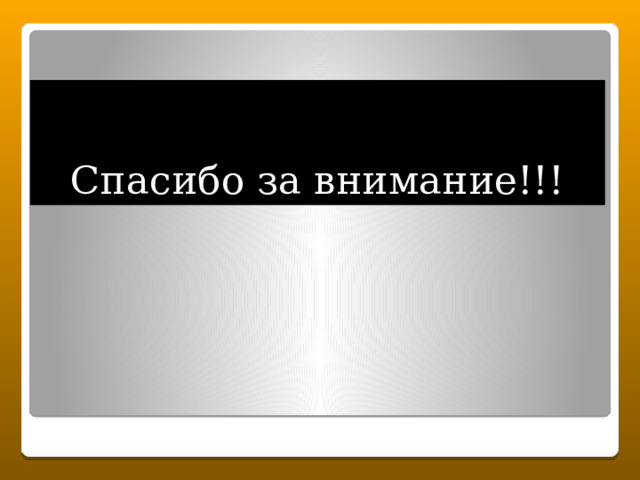 Спасибо за внимание!!!